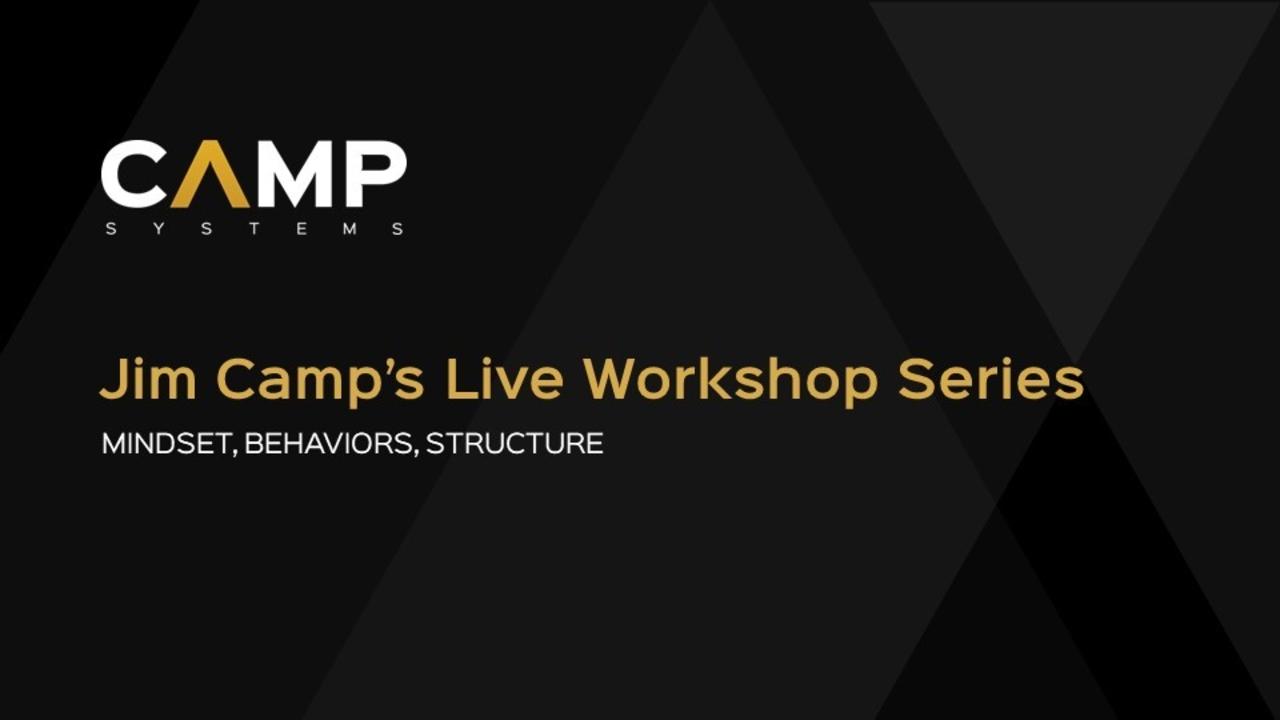 CAMP
SYSTEMS

Jim Camp's Live Workshop Series

MINDSET, BEHAVIORS, STRUCTURE